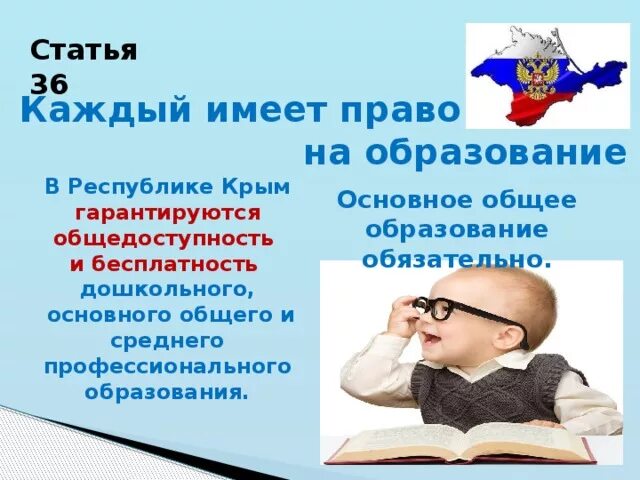 Статья 36

Каждый имеет право на образование

В Республике Крым гарантируются общедоступность и бесплатность дошкольного, основного общего и среднего профессионального образования.

Основное общее образование обязательно.